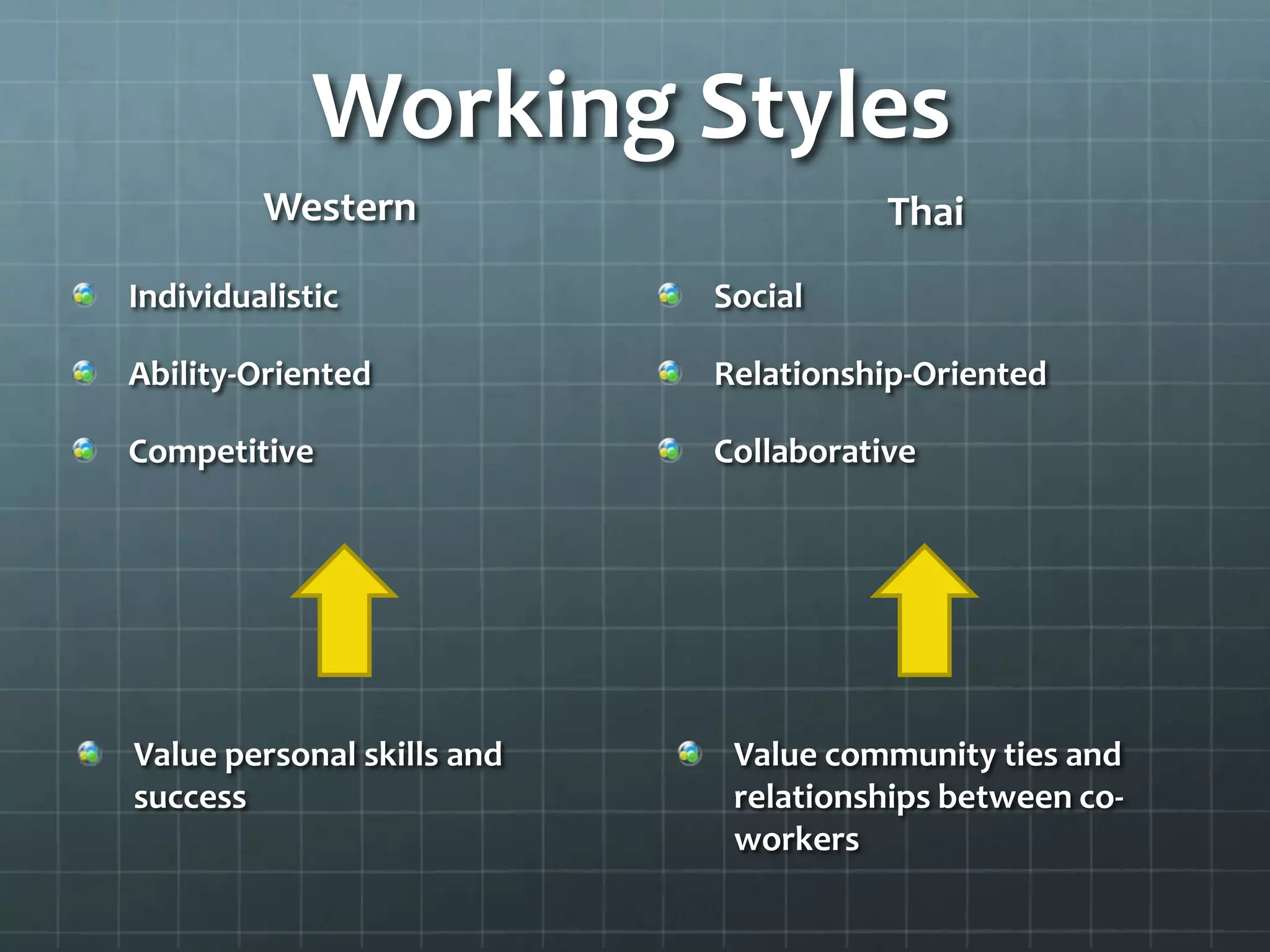 Working Styles

Western

Individualistic

Ability-Oriented

Competitive

Value personal skills and success

Thai

Social

Relationship-Oriented

Collaborative

Value community ties and relationships between co-workers